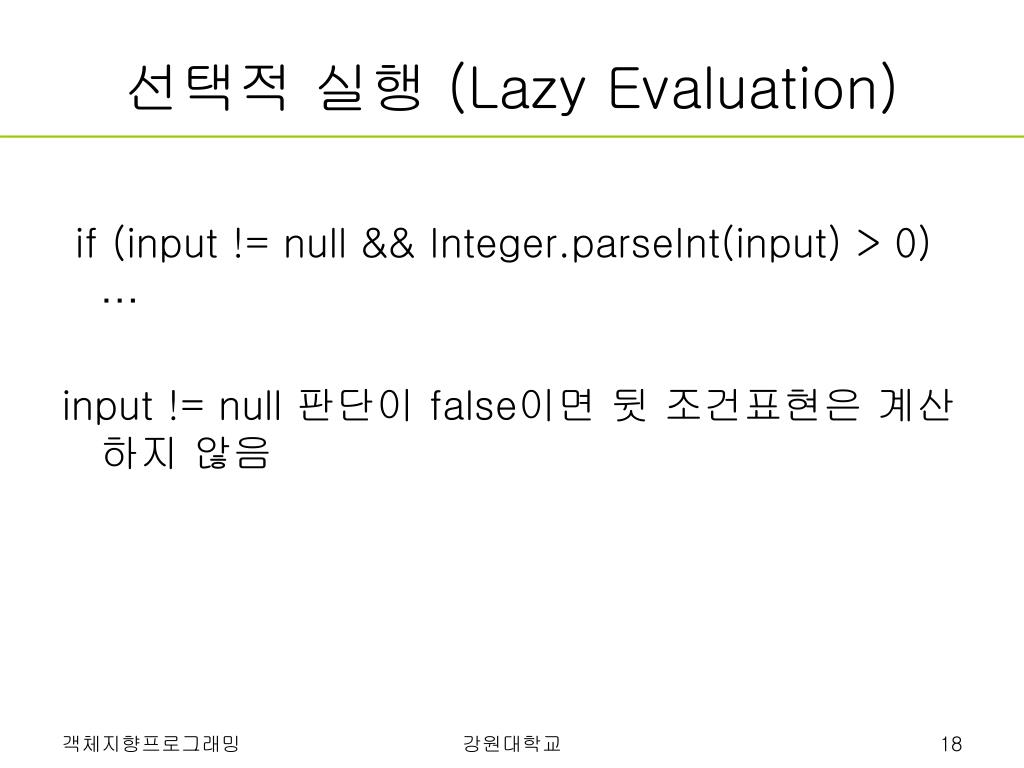 선택적 실행 (Lazy Evaluation)

if (input != null && Integer.parseInt(input) > 0) …

input != null 판단이 false이면 뒷 조건표현은 계산하지 않음

객체지향프로그래밍

강원대학교

18